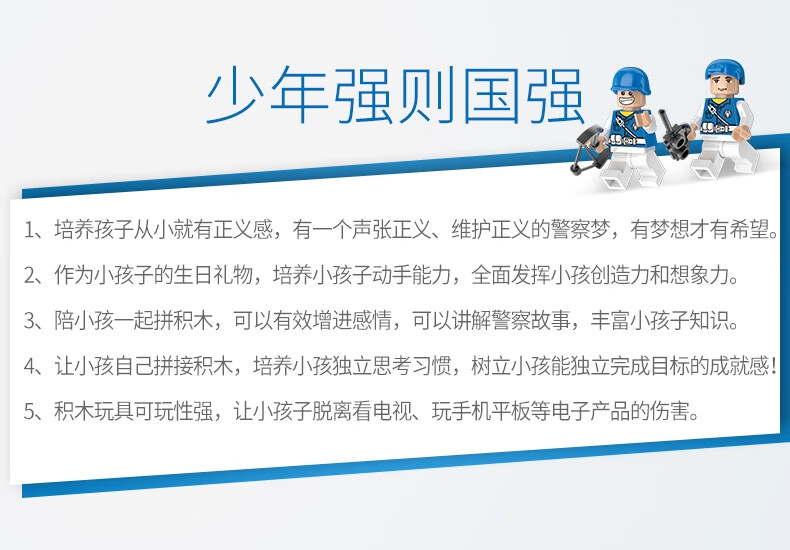 少年强则国强

1、培养孩子从小就有正义感，有一个声张正义、维护正义的警察梦，有梦想才有希望。

2、作为小孩子的生日礼物，培养小孩子动手能力，全面发挥小孩创造力和想象力。

3、陪小孩一起拼积木，可以有效增进感情，可以讲解警察故事，丰富小孩子知识。

4、让小孩自己拼接积木，培养小孩独立思考习惯，树立小孩能独立完成目标的成就感！

5、积木玩具可玩性强，让小孩子脱离看电视、玩手机平板等电子产品的伤害。